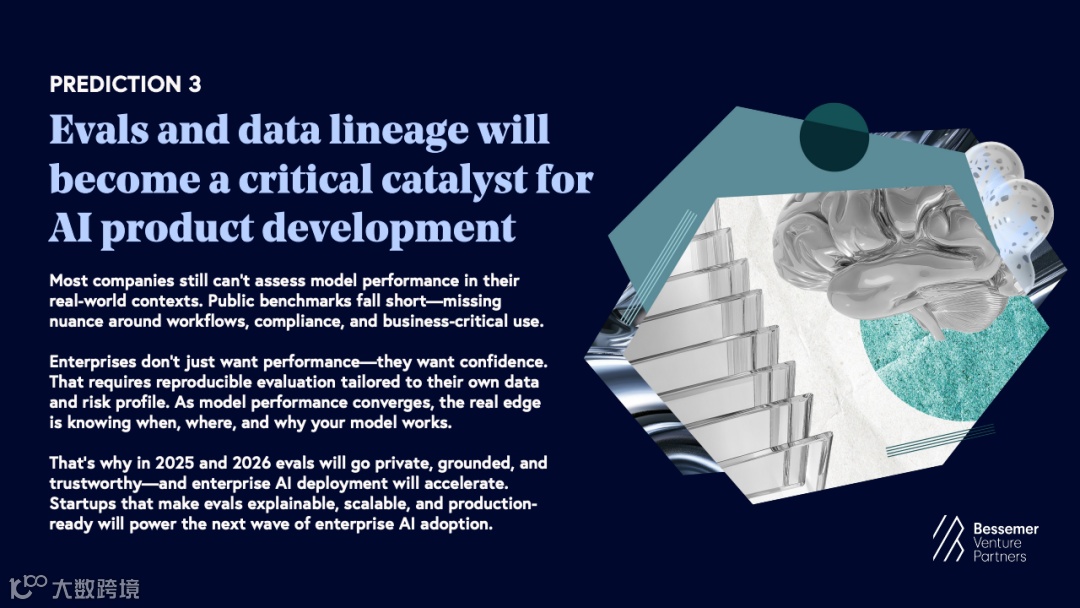 PREDICTION 3

Evals and data lineage will become a critical catalyst for AI product development

Most companies still can't assess model performance in their real-world contexts. Public benchmarks fall short—missing nuance around workflows, compliance, and business-critical use.

Enterprises don't just want performance—they want confidence. That requires reproducible evaluation tailored to their own data and risk profile. As model performance converges, the real edge is knowing when, where, and why your model works.

That's why in 2025 and 2026 evals will go private, grounded, and trustworthy—and enterprise AI deployment will accelerate. Startups that make evals explainable, scalable, and production-ready will power the next wave of enterprise AI adoption.

Bessemer Venture Partners

大数跨境